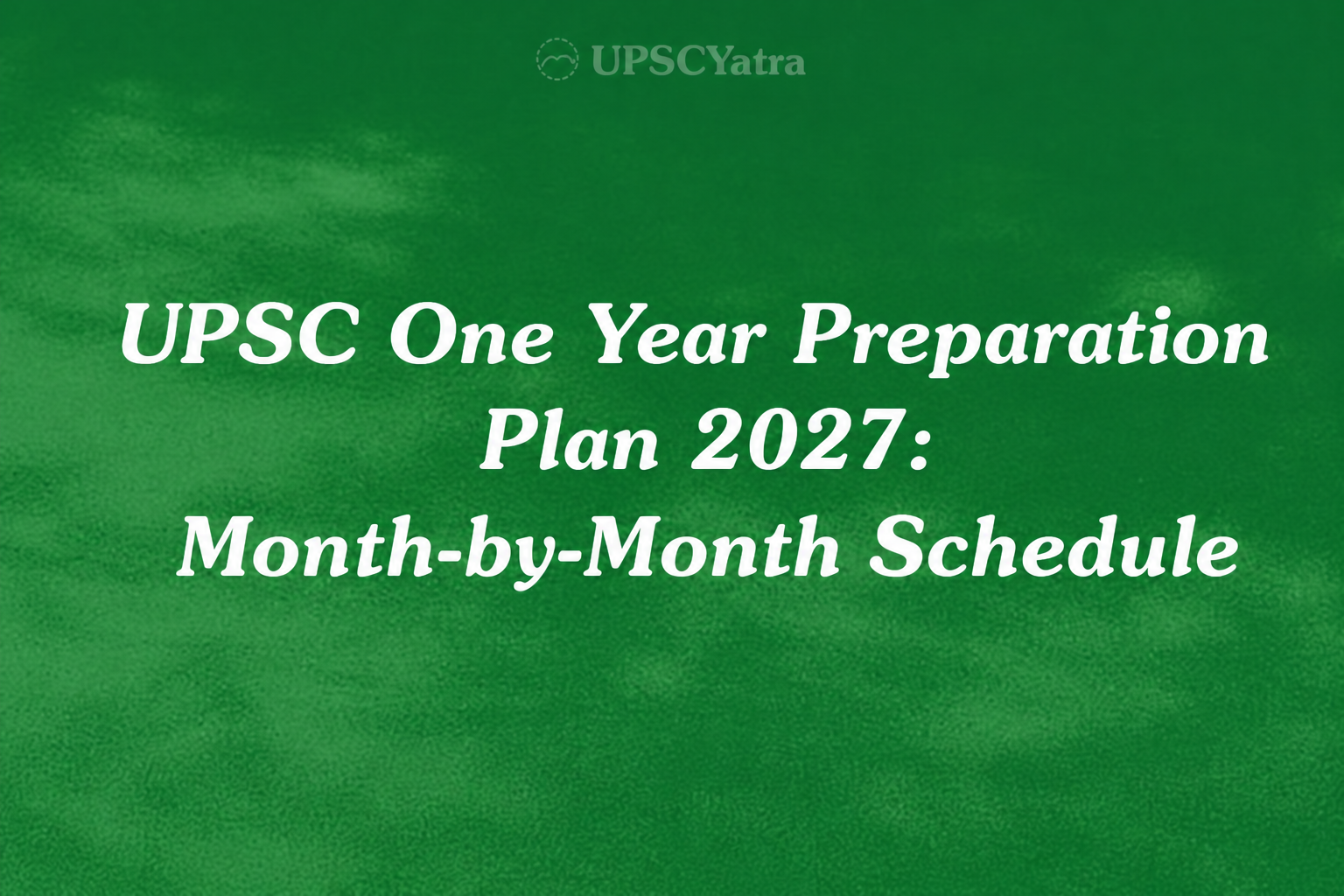 UPSCYatra

UPSC One Year Preparation Plan 2027: Month-by-Month Schedule